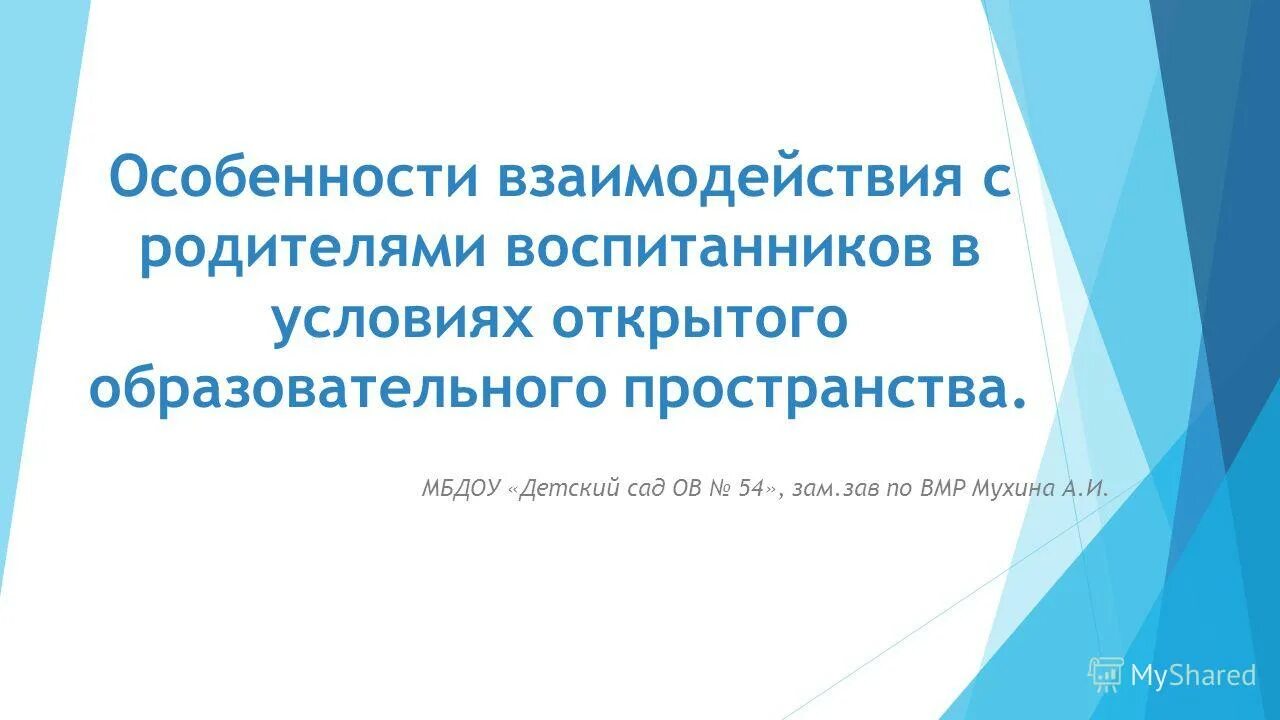 Особенности взаимодействия с родителями воспитанников в условиях открытого образовательного пространства.

МБДОУ «Детский сад ОВ № 54», зам.зав по ВМР Мухина А.И.

MyShared